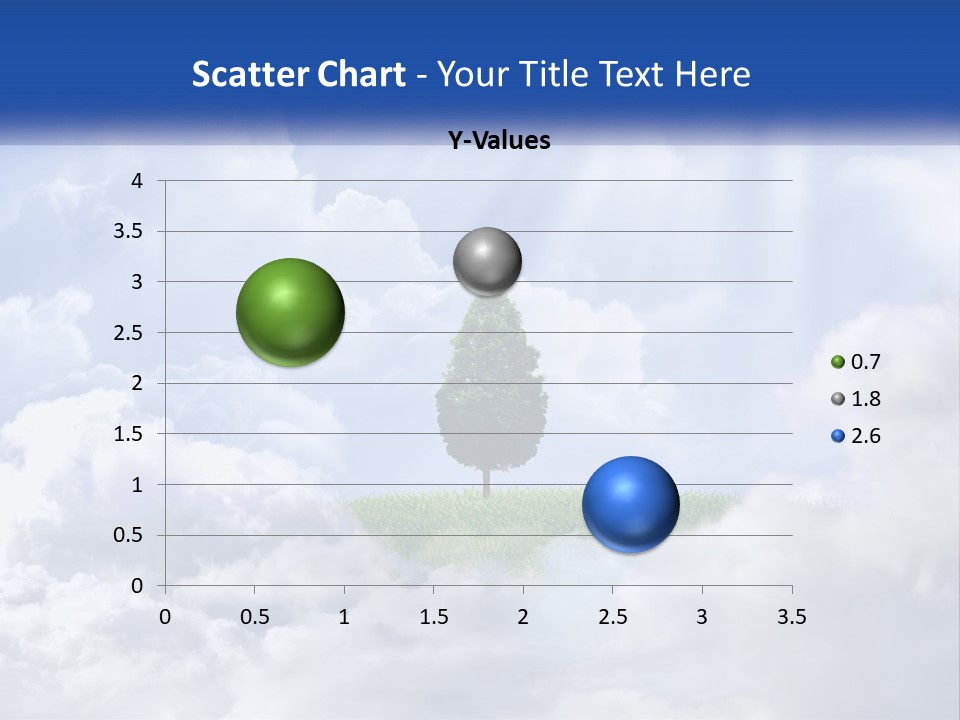 Scatter Chart - Your Title Text Here

Y-Values

4
3.5
3
2.5
2
1.5
1
0.5
0

0 0.5 1 1.5 2 2.5 3 3.5

0.7
1.8
2.6